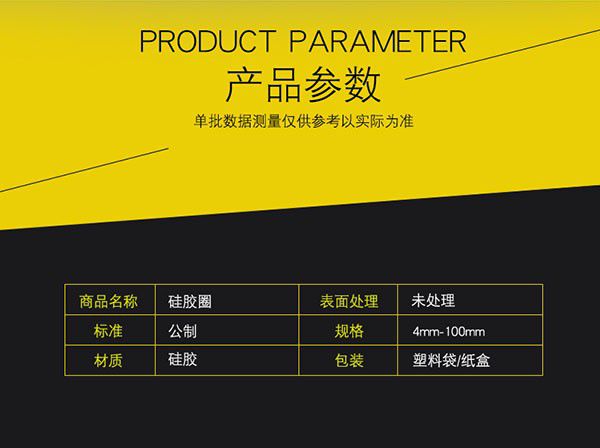 PRODUCT PARAMETER
产品参数

单批数据测量仅供参考以实际为准

| 商品名称 | 硅胶圈 | 表面处理 | 未处理 |
|---|---|---|---|
| 标准 | 公制 | 规格 | 4mm-100mm |
| 材质 | 硅胶 | 包装 | 塑料袋/纸盒 |